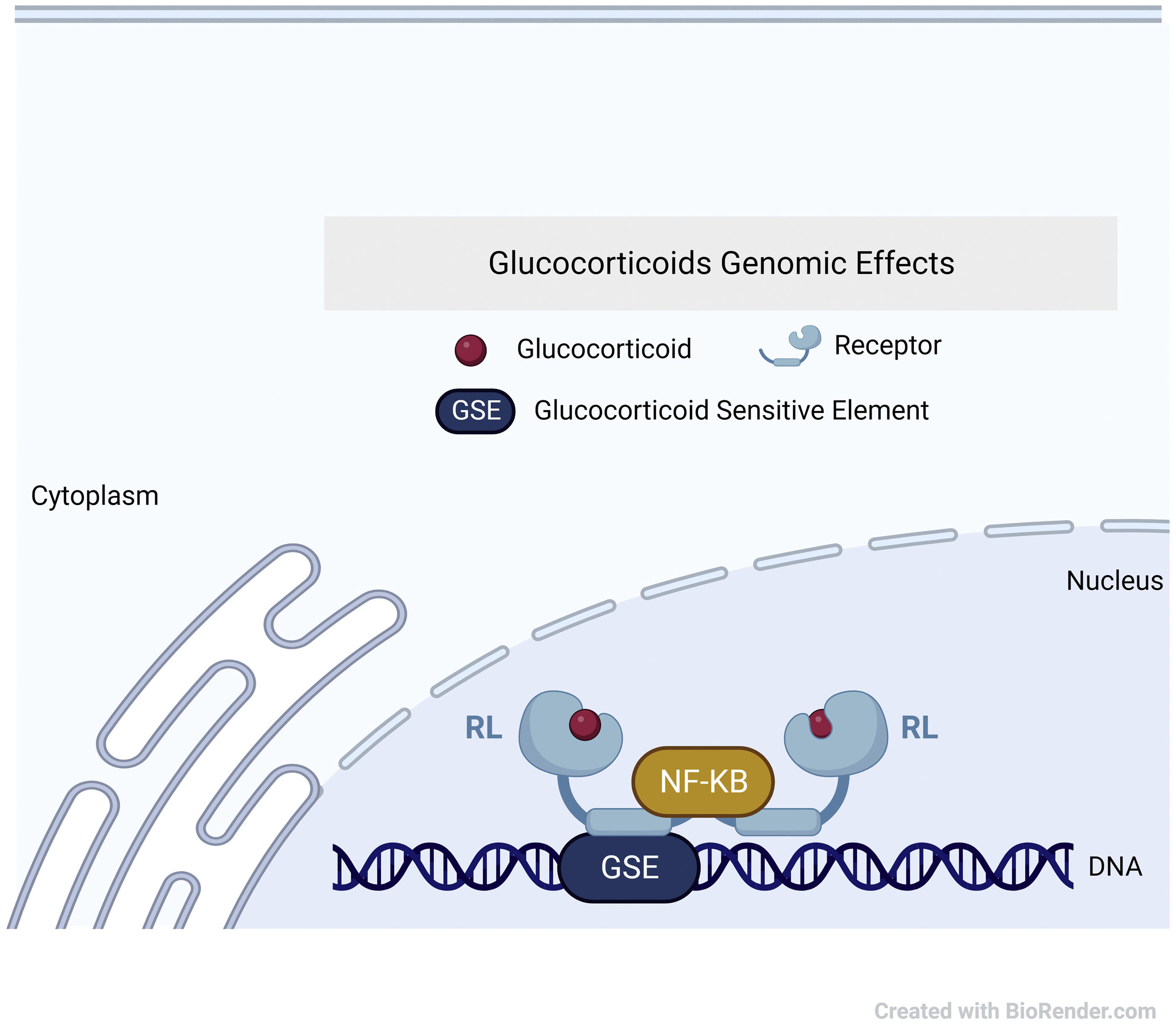 Glucocorticoids Genomic Effects

Glucocorticoid

Receptor

GSE Glucocorticoid Sensitive Element

Cytoplasm

Nucleus

RL

RL

NF-KB

GSE

DNA

Created with BioRender.com